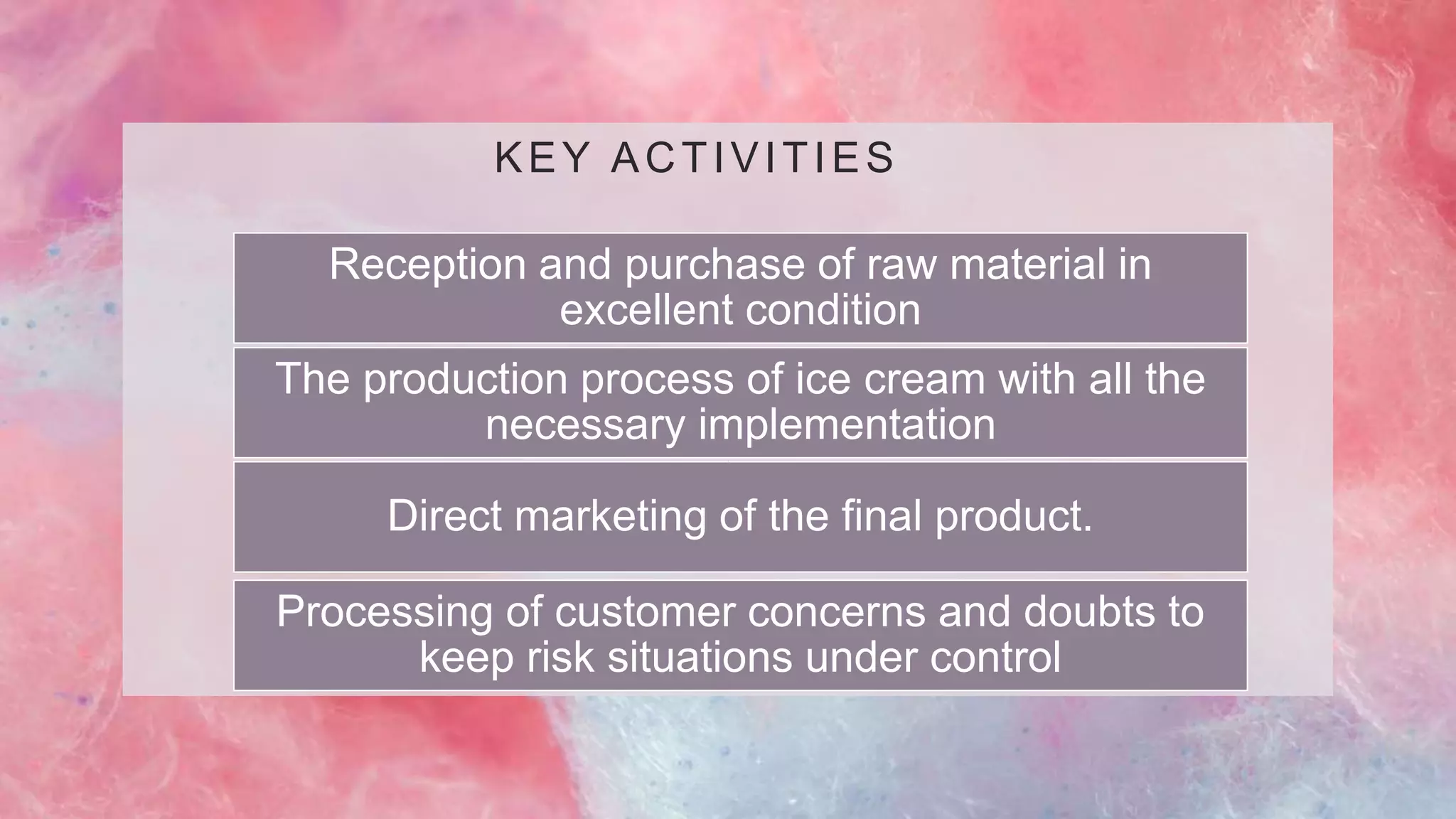 KEY ACTIVITIES

Reception and purchase of raw material in excellent condition

The production process of ice cream with all the necessary implementation

Direct marketing of the final product.

Processing of customer concerns and doubts to keep risk situations under control